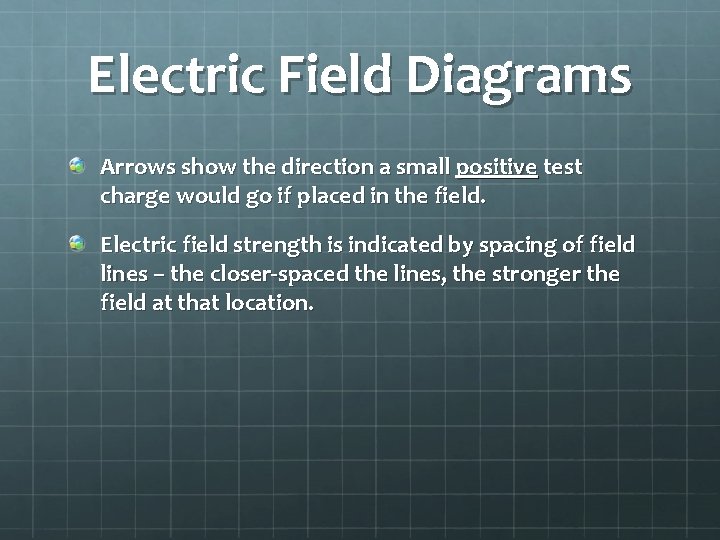 Electric Field Diagrams

Arrows show the direction a small positive test charge would go if placed in the field.

Electric field strength is indicated by spacing of field lines – the closer-spaced the lines, the stronger the field at that location.